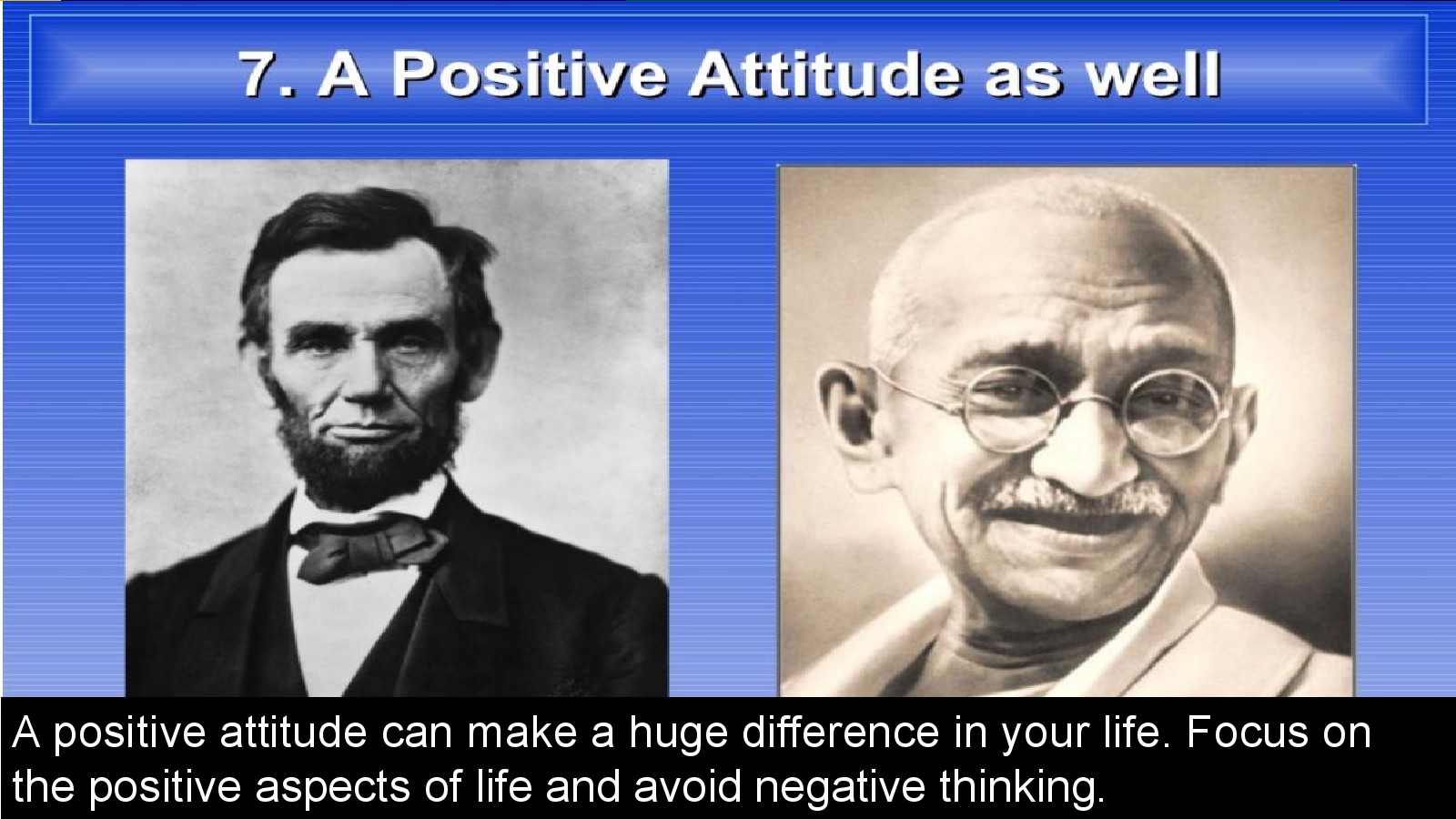 7. A Positive Attitude as well

A positive attitude can make a huge difference in your life. Focus on the positive aspects of life and avoid negative thinking.